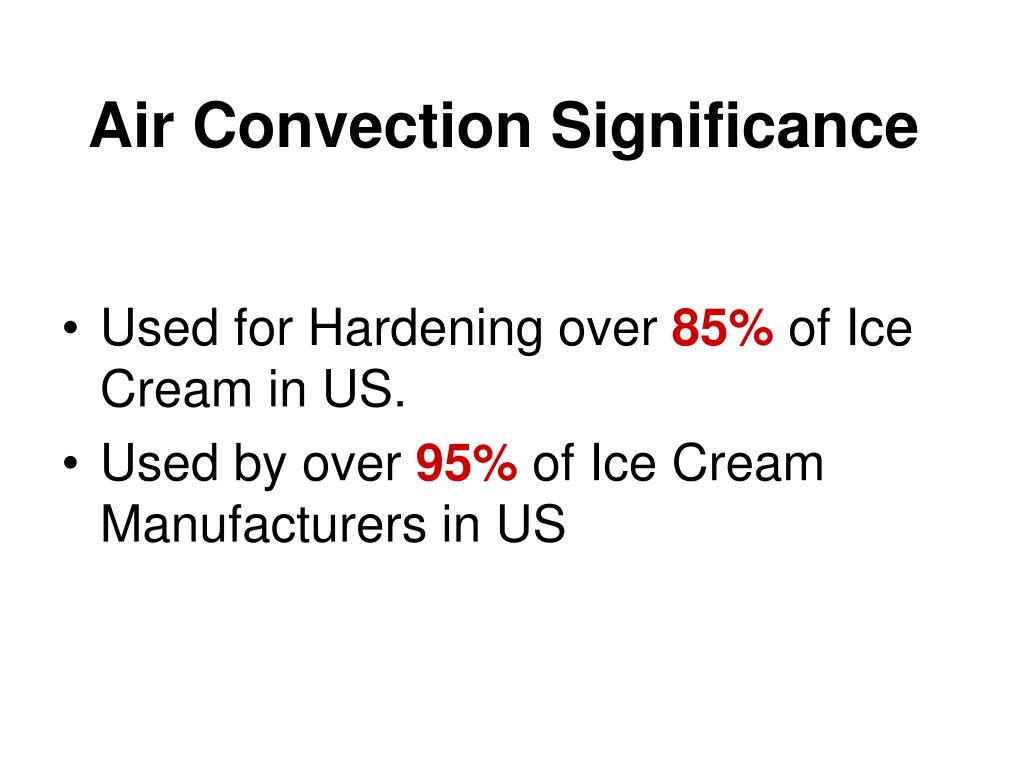 Air Convection Significance

• Used for Hardening over 85% of Ice Cream in US.
• Used by over 95% of Ice Cream Manufacturers in US